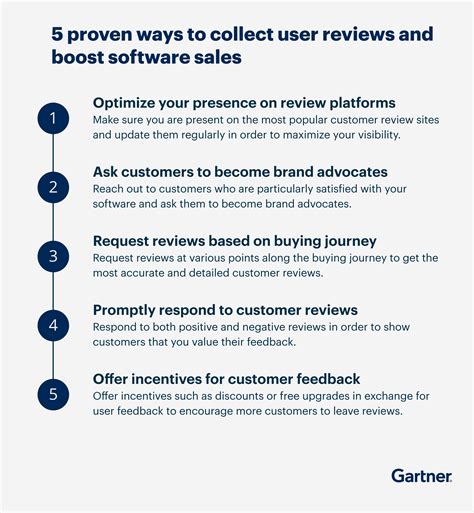 5 proven ways to collect user reviews and boost software sales

1
Optimize your presence on review platforms
Make sure you are present on the most popular customer review sites and update them regularly in order to maximize your visibility.

2
Ask customers to become brand advocates
Reach out to customers who are particularly satisfied with your software and ask them to become brand advocates.

3
Request reviews based on buying journey
Request reviews at various points along the buying journey to get the most accurate and detailed customer reviews.

4
Promptly respond to customer reviews
Respond to both positive and negative reviews in order to show customers that you value their feedback.

5
Offer incentives for customer feedback
Offer incentives such as discounts or free upgrades in exchange for user feedback to encourage more customers to leave reviews.

Gartner.